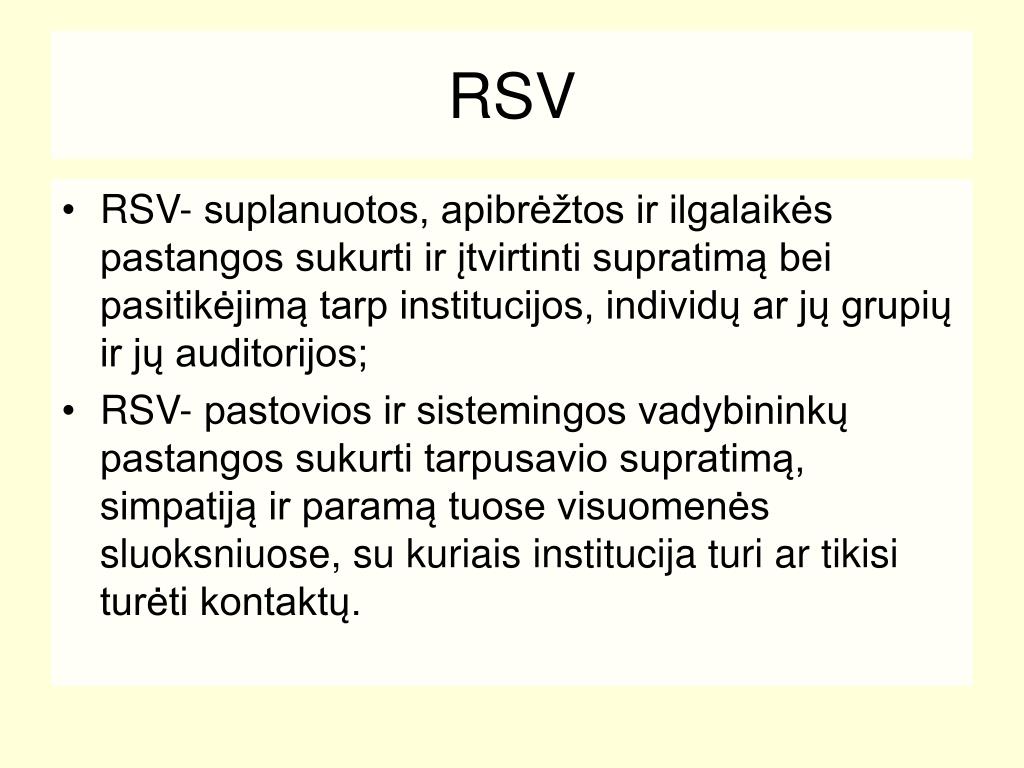 RSV

• RSV- suplanuotos, apibrėžtos ir ilgalaikės pastangos sukurti ir įtvirtinti supratimą bei pasitikėjimą tarp institucijos, individų ar jų grupių ir jų auditorijos;

• RSV- pastovios ir sistemingos vadybininkų pastangos sukurti tarpusavio supratimą, simpatiją ir paramą tuose visuomenės sluoksniuose, su kuriais institucija turi ar tikisi turėti kontaktų.